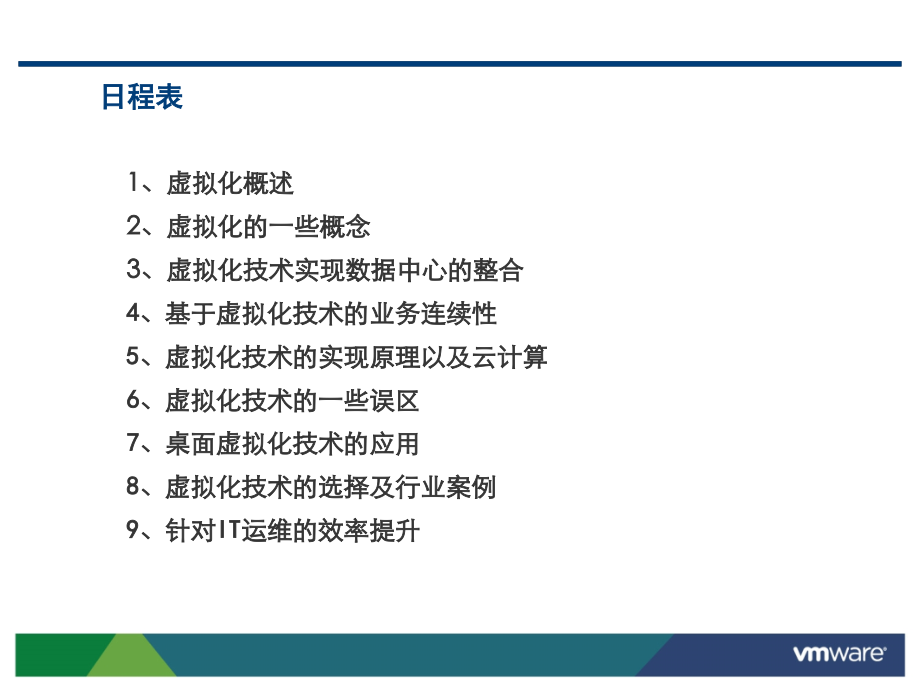 日程表

1、虚拟化概述
2、虚拟化的一些概念
3、虚拟化技术实现数据中心的整合
4、基于虚拟化技术的业务连续性
5、虚拟化技术的实现原理以及云计算
6、虚拟化技术的一些误区
7、桌面虚拟化技术的应用
8、虚拟化技术的选择及行业案例
9、针对IT运维的效率提升

vmware